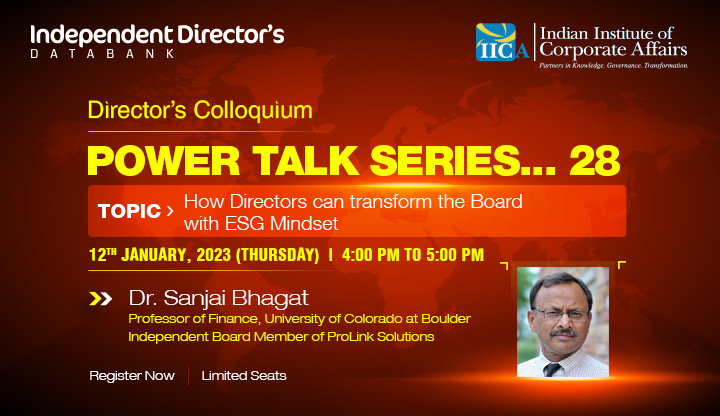 Independent Director's
DATABANK

IICA Indian Institute of Corporate Affairs
Partners in Knowledge. Governance. Transformation.

Director's Colloquium

POWER TALK SERIES... 28

TOPIC › How Directors can transform the Board with ESG Mindset

12TH JANUARY, 2023 (THURSDAY) | 4:00 PM TO 5:00 PM

Dr. Sanjai Bhagat
Professor of Finance, University of Colorado at Boulder
Independent Board Member of ProLink Solutions

Register Now | Limited Seats